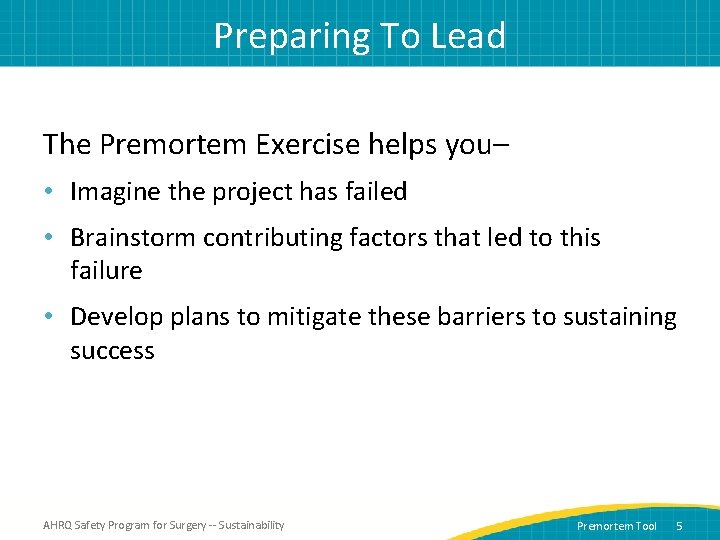 Preparing To Lead

The Premortem Exercise helps you–

• Imagine the project has failed

• Brainstorm contributing factors that led to this failure

• Develop plans to mitigate these barriers to sustaining success

AHRQ Safety Program for Surgery -- Sustainability

Premortem Tool 5